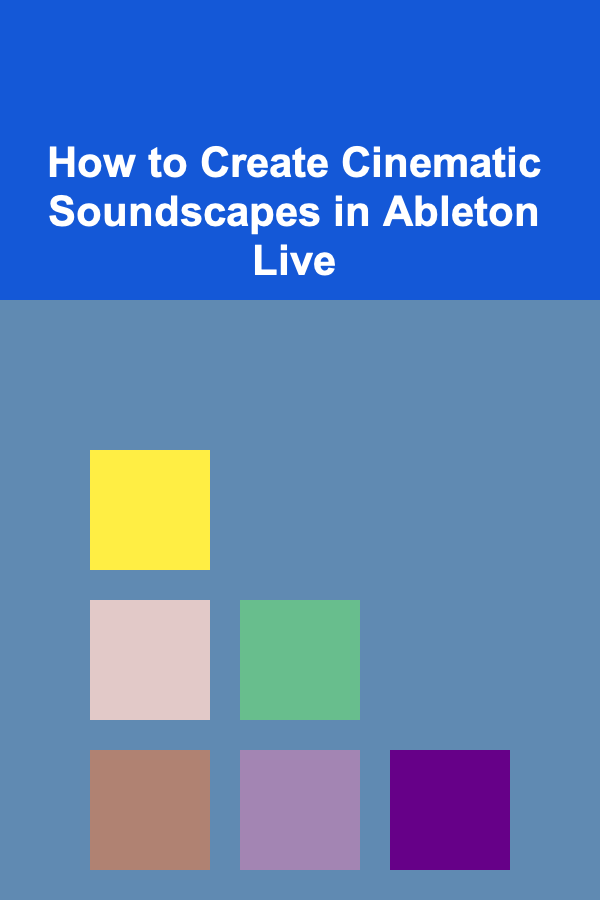 How to Create Cinematic Soundscapes in Ableton Live